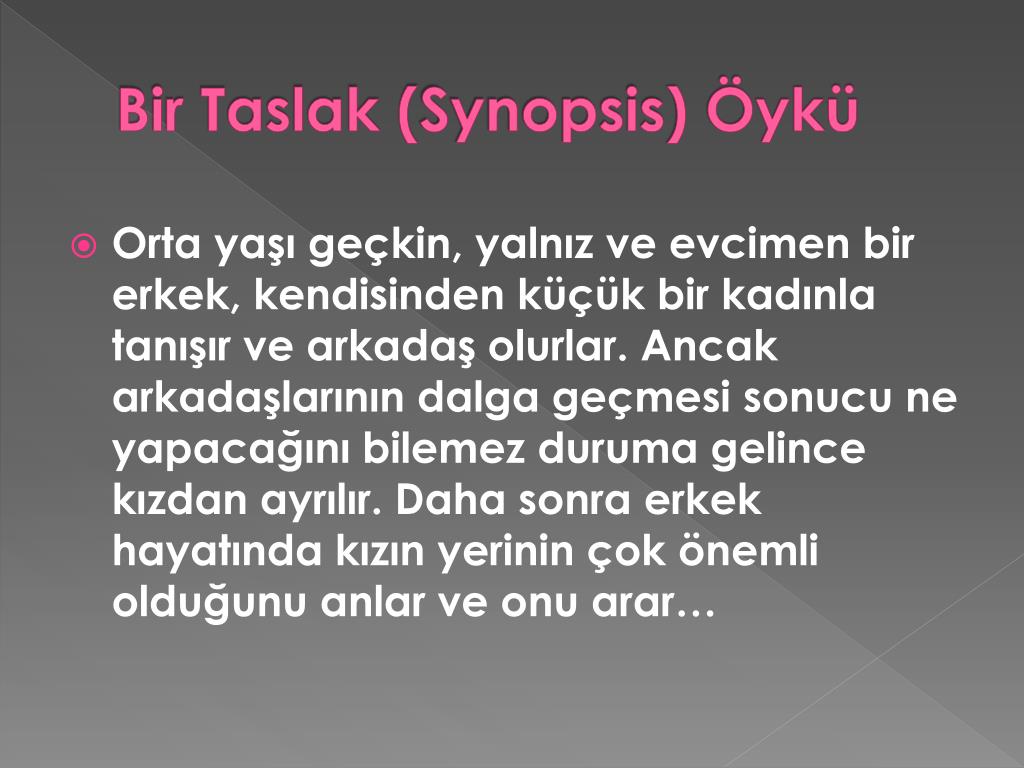 Bir Taslak (Synopsis) Öykü

Orta yaşı geçkin, yalnız ve evcimen bir erkek, kendisinden küçük bir kadınla tanışır ve arkadaş olurlar. Ancak arkadaşlarının dalga geçmesi sonucu ne yapacağını bilemez duruma gelince kızdan ayrılır. Daha sonra erkek hayatında kızın yerinin çok önemli olduğunu anlar ve onu arar…